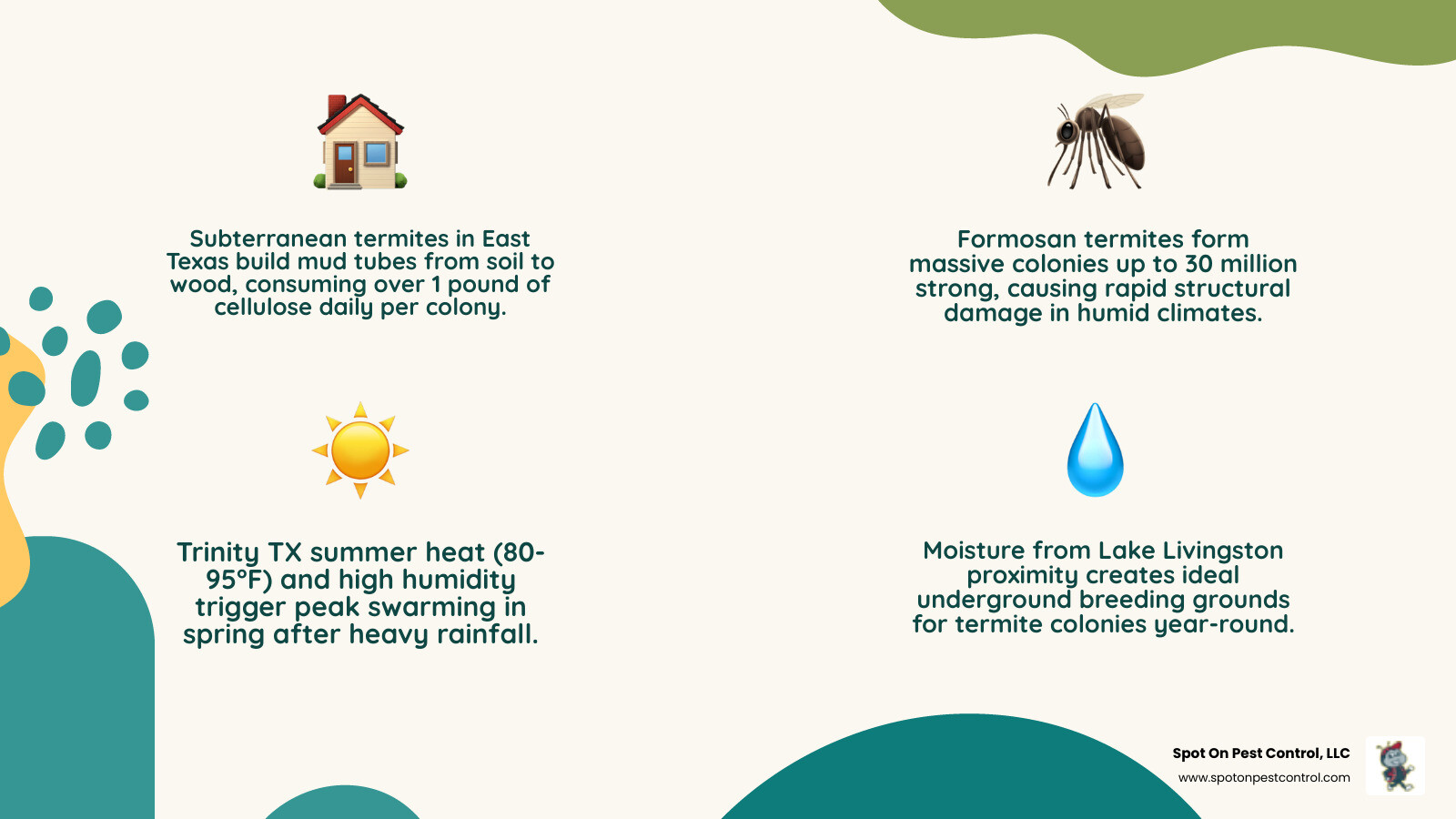 Subterranean termites in East Texas build mud tubes from soil to wood, consuming over 1 pound of cellulose daily per colony.

Formosan termites form massive colonies up to 30 million strong, causing rapid structural damage in humid climates.

Trinity TX summer heat (80-95°F) and high humidity trigger peak swarming in spring after heavy rainfall.

Moisture from Lake Livingston proximity creates ideal underground breeding grounds for termite colonies year-round.

Spot On Pest Control, LLC
www.spotonpestcontrol.com